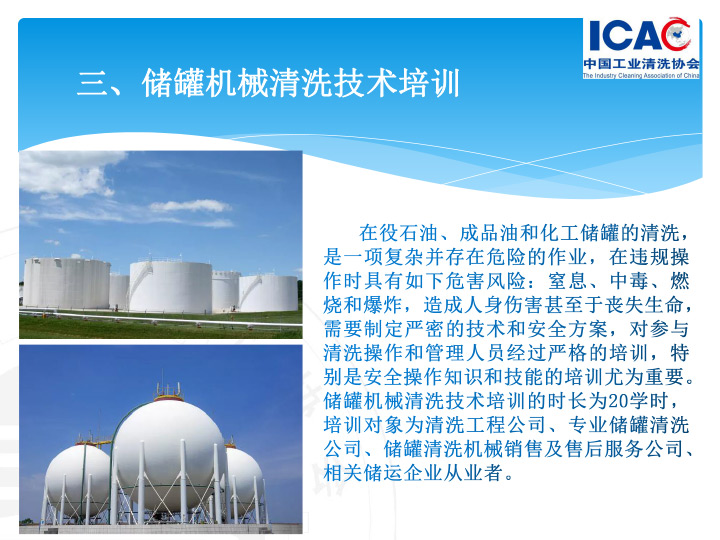 ICAC
中国工业清洗协会
The Industry Cleaning Association of China

三、储罐机械清洗技术培训

在役石油、成品油和化工储罐的清洗，是一项复杂并存在危险的作业，在违规操作时具有如下危害风险：窒息、中毒、燃烧和爆炸，造成人身伤害甚至于丧失生命，需要制定严密的技术和安全方案，对参与清洗操作和管理人员经过严格的培训，特别是安全操作知识和技能的培训尤为重要。储罐机械清洗技术培训的时长为20学时，培训对象为清洗工程公司、专业储罐清洗公司、储罐清洗机械销售及售后服务公司、相关储运企业从业者。